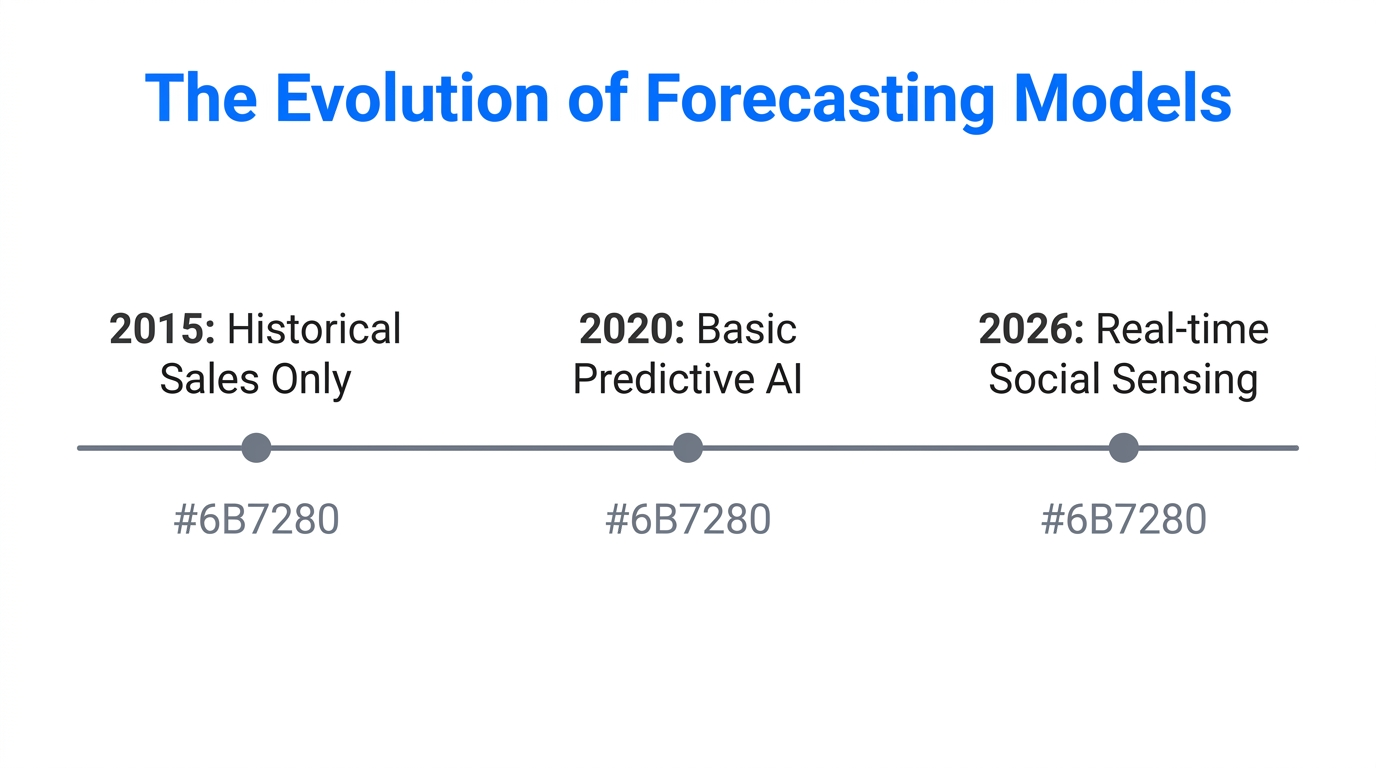 The Evolution of Forecasting Models

2015: Historical Sales Only

#6B7280

2020: Basic Predictive AI

#6B7280

2026: Real-time Social Sensing

#6B7280